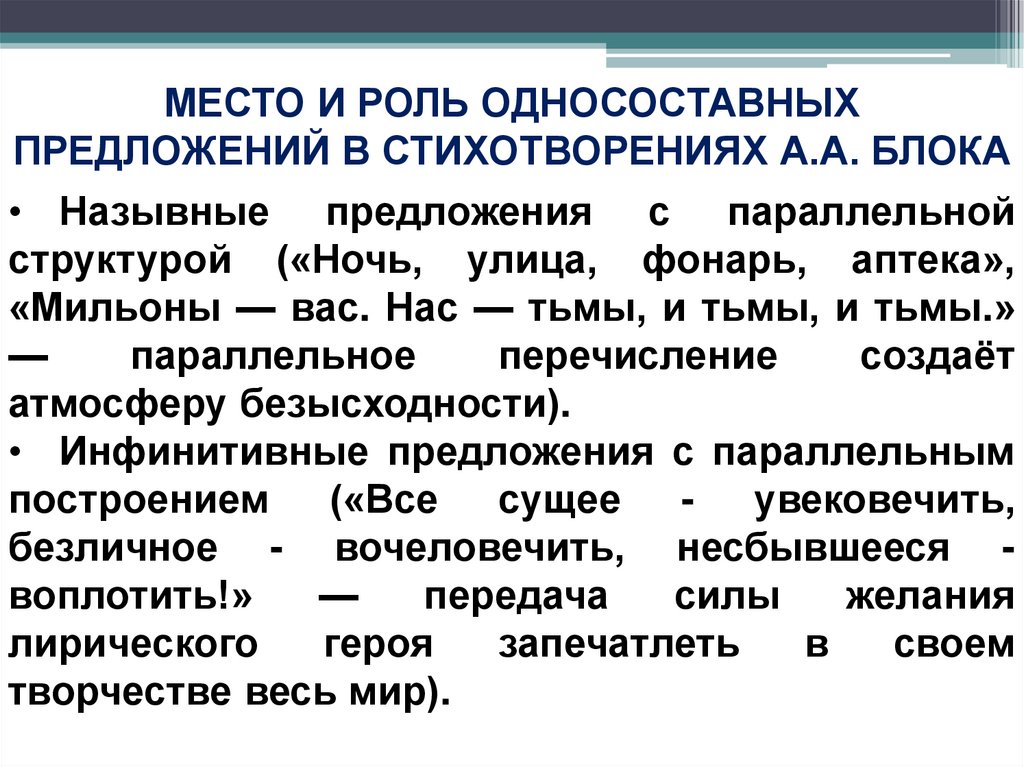 МЕСТО И РОЛЬ ОДНОСОСТАВНЫХ ПРЕДЛОЖЕНИЙ В СТИХОТВОРЕНИЯХ А.А. БЛОКА

• Назывные предложения с параллельной структурой («Ночь, улица, фонарь, аптека», «Мильоны — вас. Нас — тьмы, и тьмы, и тьмы.» — параллельное перечисление создаёт атмосферу безысходности).

• Инфинитивные предложения с параллельным построением («Все сущее - увековечить, безличное - вочеловечить, несбывшееся - воплотить!» — передача силы желания лирического героя запечатлеть в своем творчестве весь мир).